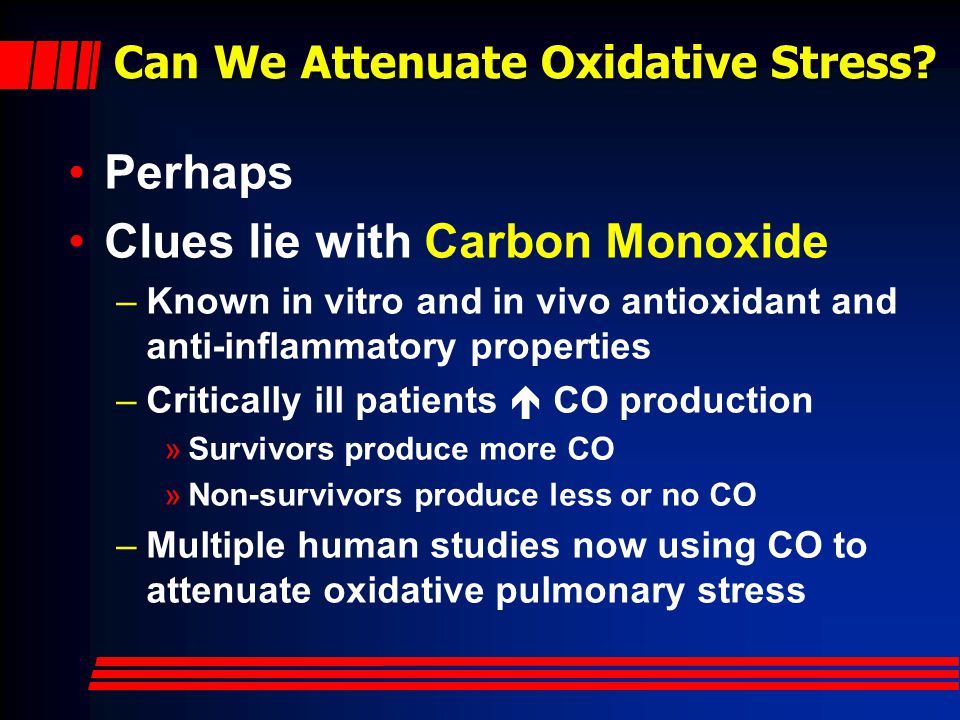 Can We Attenuate Oxidative Stress?

• Perhaps

• Clues lie with Carbon Monoxide

– Known in vitro and in vivo antioxidant and anti-inflammatory properties

– Critically ill patients ↑ CO production

» Survivors produce more CO

» Non-survivors produce less or no CO

– Multiple human studies now using CO to attenuate oxidative pulmonary stress